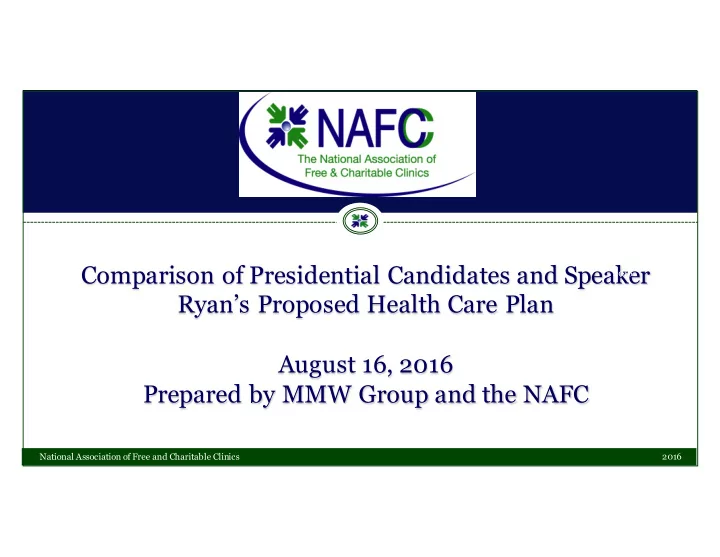 NAFC
The National Association of Free & Charitable Clinics

Comparison of Presidential Candidates and Speaker Ryan's Proposed Health Care Plan

August 16, 2016
Prepared by MMW Group and the NAFC

National Association of Free and Charitable Clinics

2016